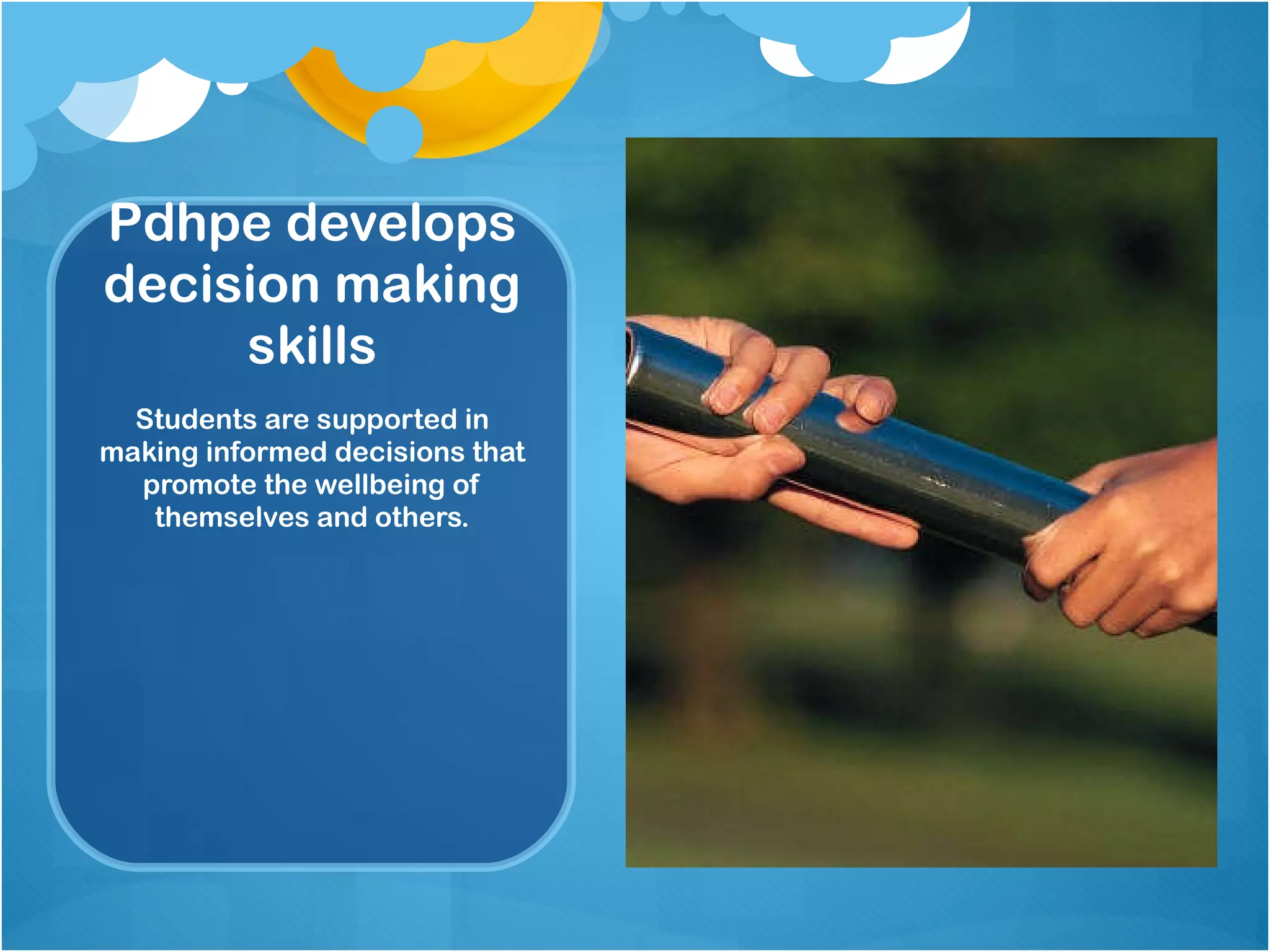 Pdhpe develops decision making skills

Students are supported in making informed decisions that promote the wellbeing of themselves and others.